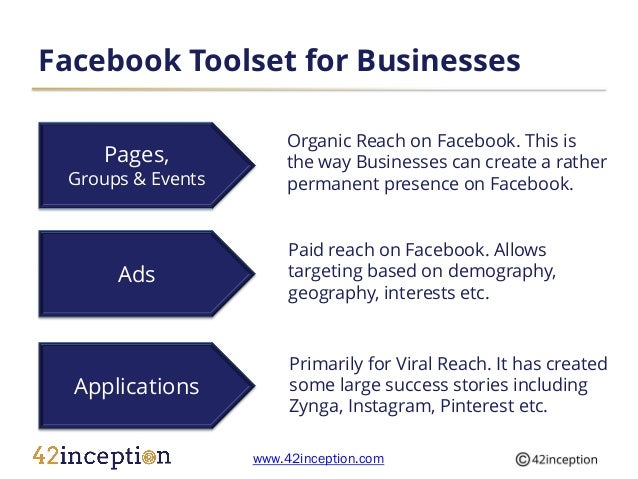 Facebook Toolset for Businesses

Pages,
Groups & Events

Organic Reach on Facebook. This is the way Businesses can create a rather permanent presence on Facebook.

Ads

Paid reach on Facebook. Allows targeting based on demography, geography, interests etc.

Applications

Primarily for Viral Reach. It has created some large success stories including Zynga, Instagram, Pinterest etc.

42inception

www.42inception.com

©42inception